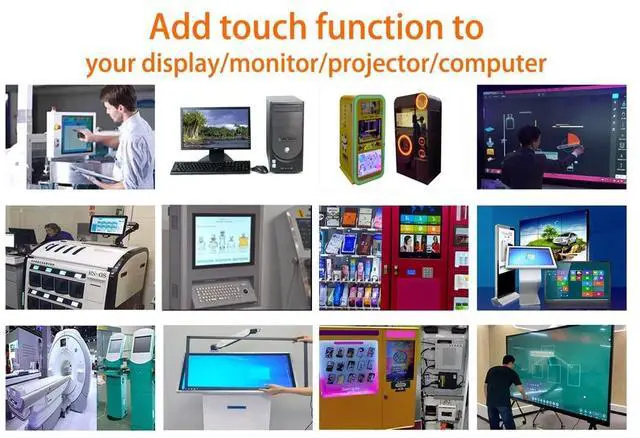 Add touch function to
your display/monitor/projector/computer